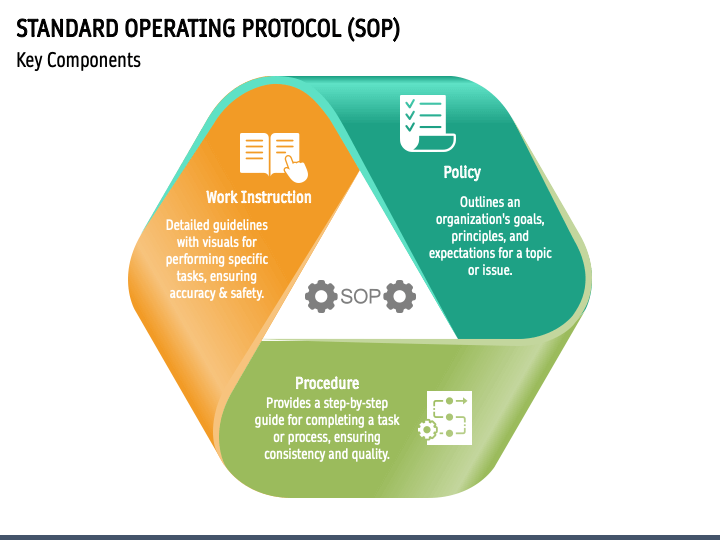 STANDARD OPERATING PROTOCOL (SOP)
Key Components

Work Instruction
Detailed guidelines with visuals for performing specific tasks, ensuring accuracy & safety.

Policy
Outlines an organization's goals, principles, and expectations for a topic or issue.

SOP

Procedure
Provides a step-by-step guide for completing a task or process, ensuring consistency and quality.